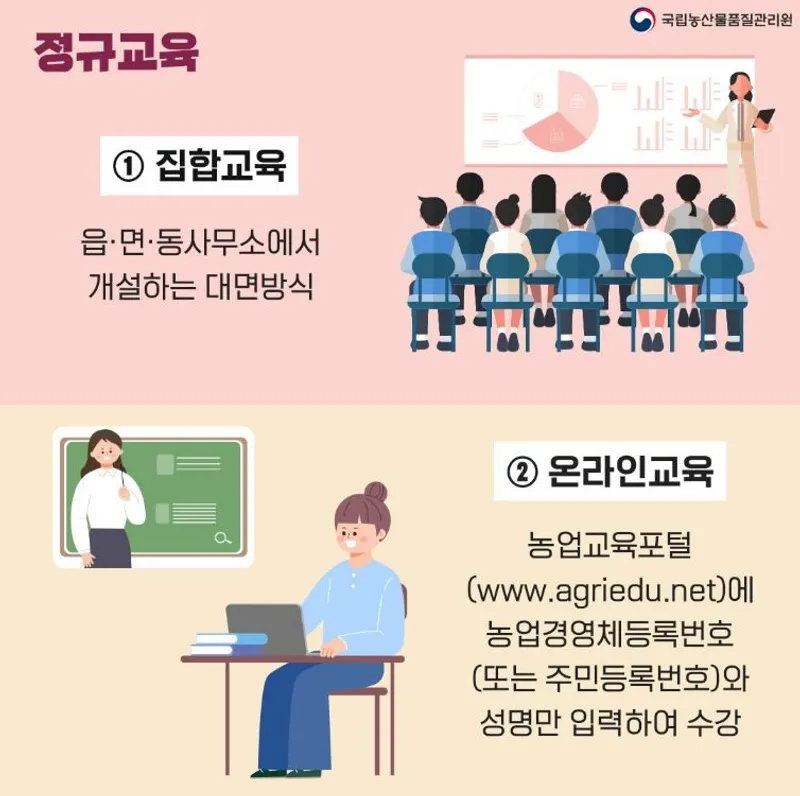 국립농산물품질관리원

정규교육

① 집합교육

읍·면·동사무소에서 개설하는 대면방식

② 온라인교육

농업교육포털 (www.agriedu.net)에 농업경영체등록번호 (또는 주민등록번호)와 성명만 입력하여 수강